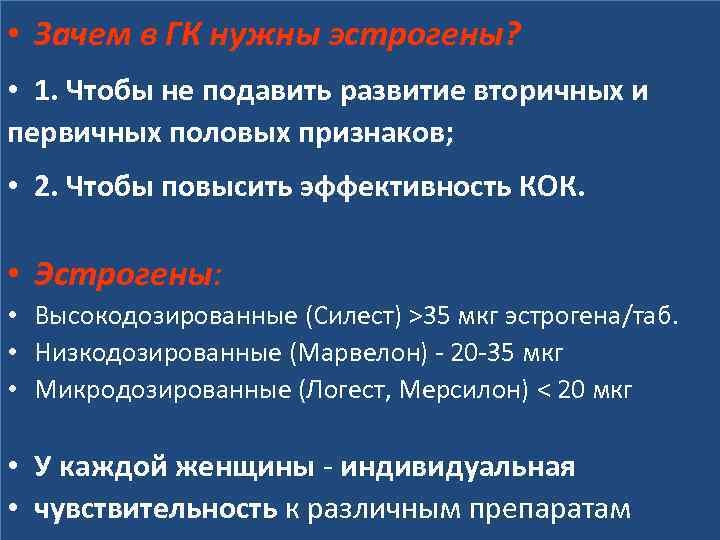 • Зачем в ГК нужны эстрогены?

• 1. Чтобы не подавить развитие вторичных и первичных половых признаков;

• 2. Чтобы повысить эффективность КОК.

• Эстрогены:

• Высокодозированные (Силест) >35 мкг эстрогена/таб.

• Низкодозированные (Марвелон) - 20-35 мкг

• Микродозированные (Логест, Мерсилон) < 20 мкг

• У каждой женщины - индивидуальная

• чувствительность к различным препаратам